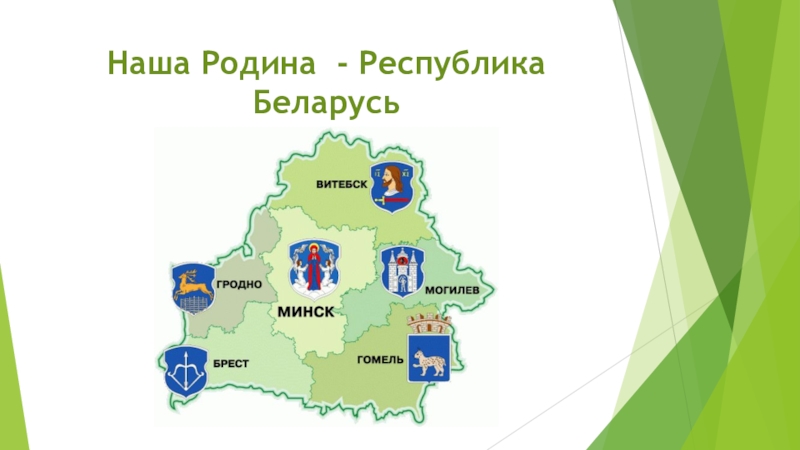 Наша Родина - Республика Беларусь

ВИТЕБСК
ГРОДНО
МИНСК
МОГИЛЕВ
БРЕСТ
ГОМЕЛЬ